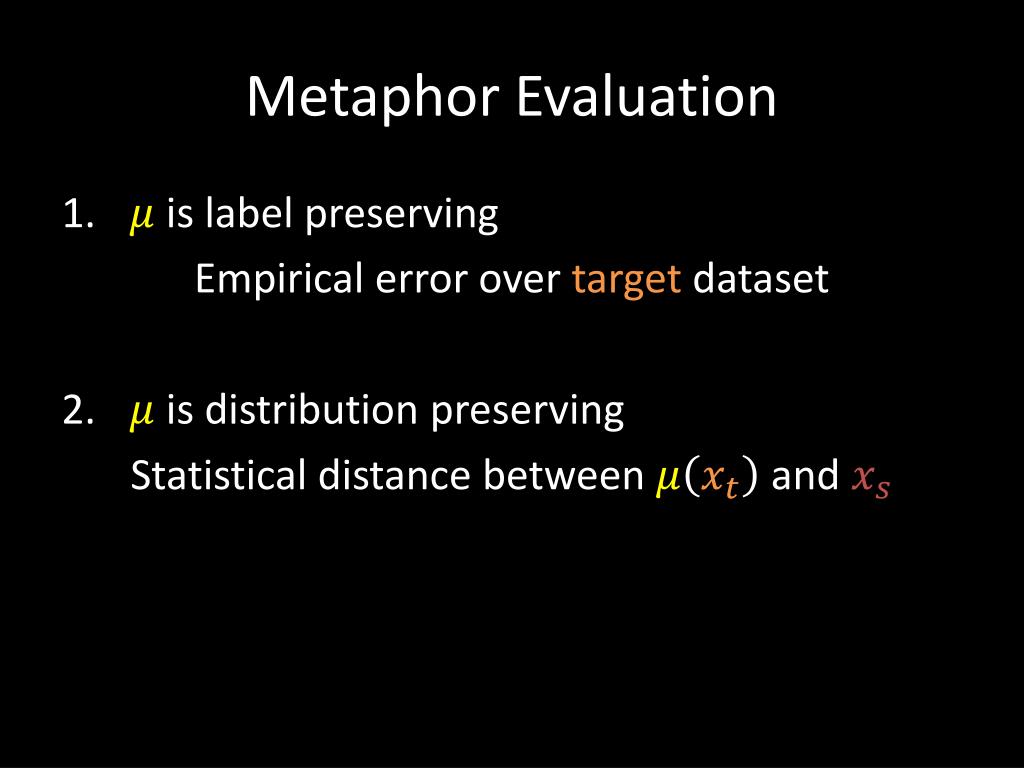 Metaphor Evaluation

1. $\mu$ is label preserving

Empirical error over target dataset

2. $\mu$ is distribution preserving

Statistical distance between $\mu(x_t)$ and $x_s$